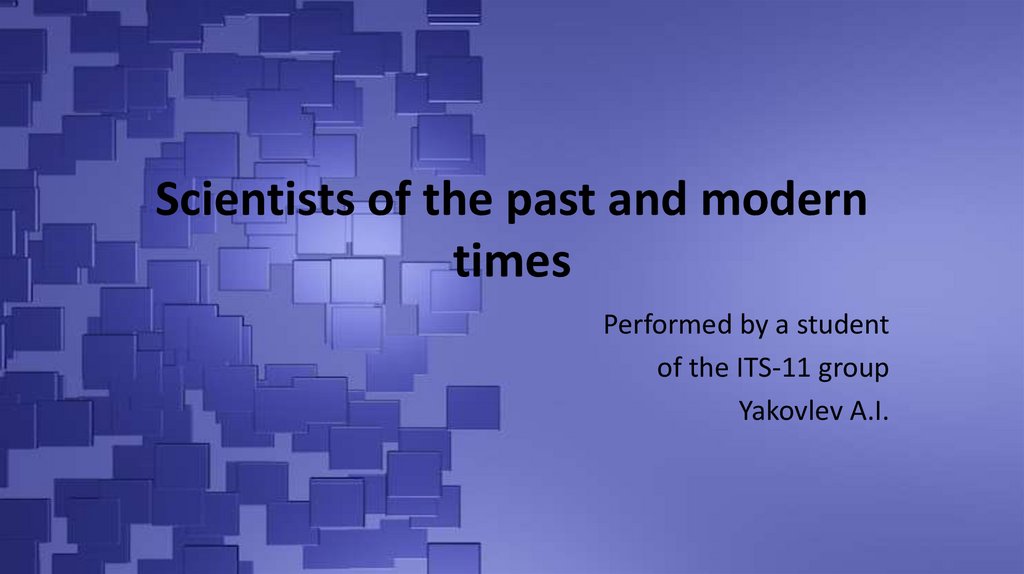 Scientists of the past and modern times

Performed by a student
of the ITS-11 group
Yakovlev A.I.